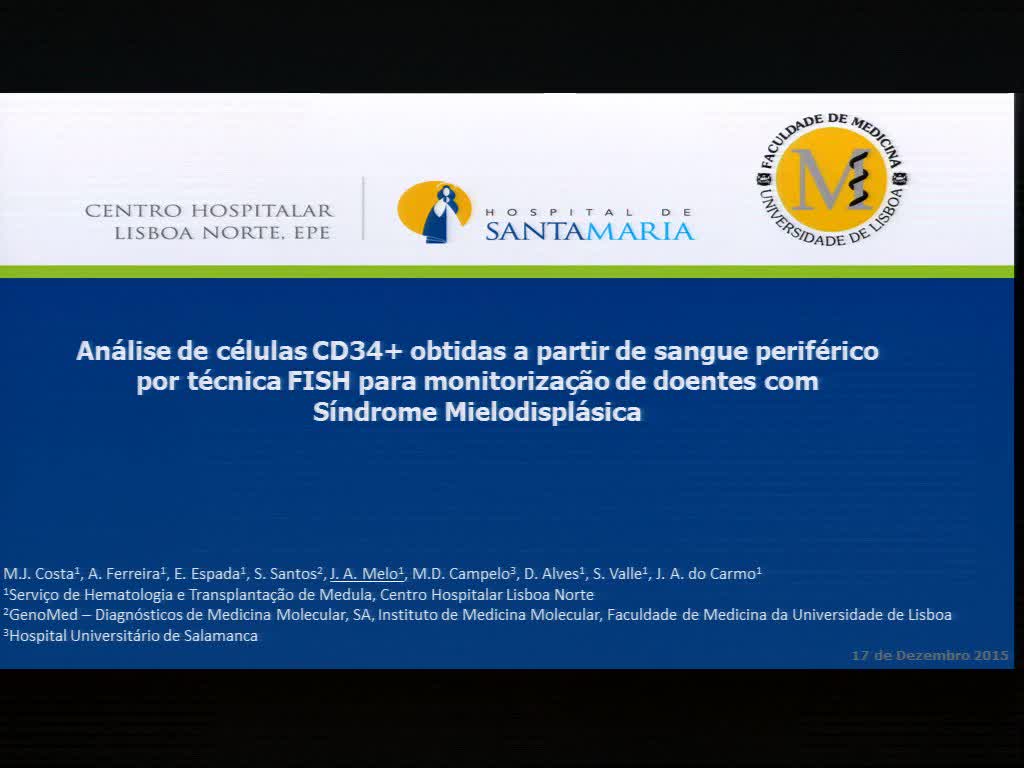 CENTRO HOSPITALAR
LISBOA NORTE, EPE

HOSPITAL DE
SANTAMARIA

FACULDADE DE MEDICINA
UNIVERSIDADE DE LISBOA

Análise de células CD34+ obtidas a partir de sangue periférico por técnica FISH para monitorização de doentes com Síndrome Mielodisplásica

M.J. Costa$^1$, A. Ferreira$^1$, E. Espada$^1$, S. Santos$^2$, J. A. Melo$^1$, M.D. Campelo$^3$, D. Alves$^1$, S. Valle$^1$, J. A. do Carmo$^1$
$^1$Serviço de Hematologia e Transplantação de Medula, Centro Hospitalar Lisboa Norte
$^2$GenoMed – Diagnósticos de Medicina Molecular, SA, Instituto de Medicina Molecular, Faculdade de Medicina da Universidade de Lisboa
$^3$Hospital Universitário de Salamanca

17 de Dezembro 2015